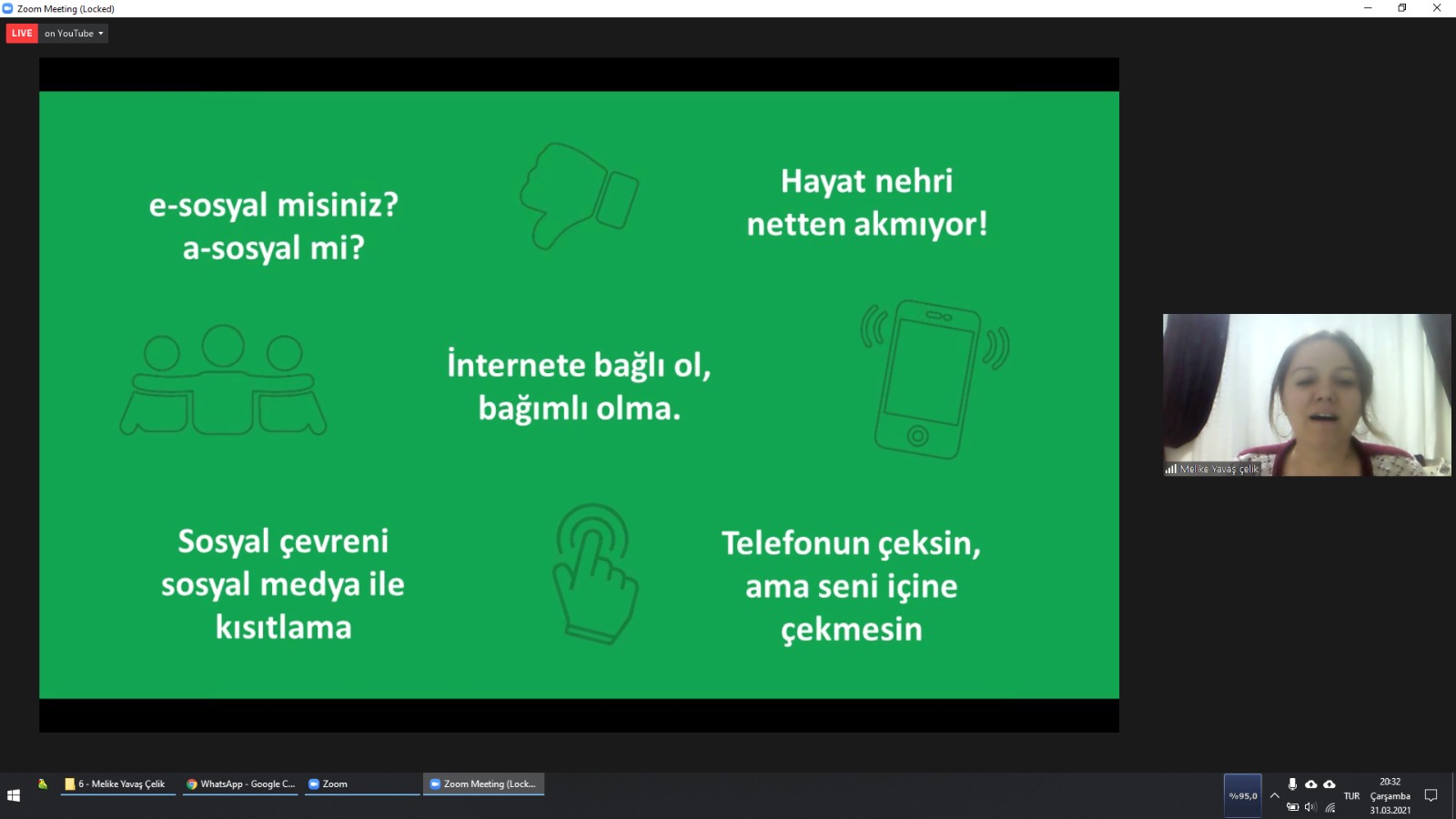 Zoom Meeting (Locked)

LIVE on YouTube

e-sosyal misiniz?
a-sosyal mi?

Hayat nehri
netten akmıyor!

İnternete bağlı ol,
bağımlı olma.

Sosyal çevreni
sosyal medya ile
kısıtlama

Telefonun çeksin,
ama seni içine
çekmesin

Melike Yavaş Çelik

6 - Melike Yavaş Çelik
WhatsApp - Google C...
Zoom
Zoom Meeting (Lock...
%95,0
TUR
20:32
Çarşamba
31.03.2021